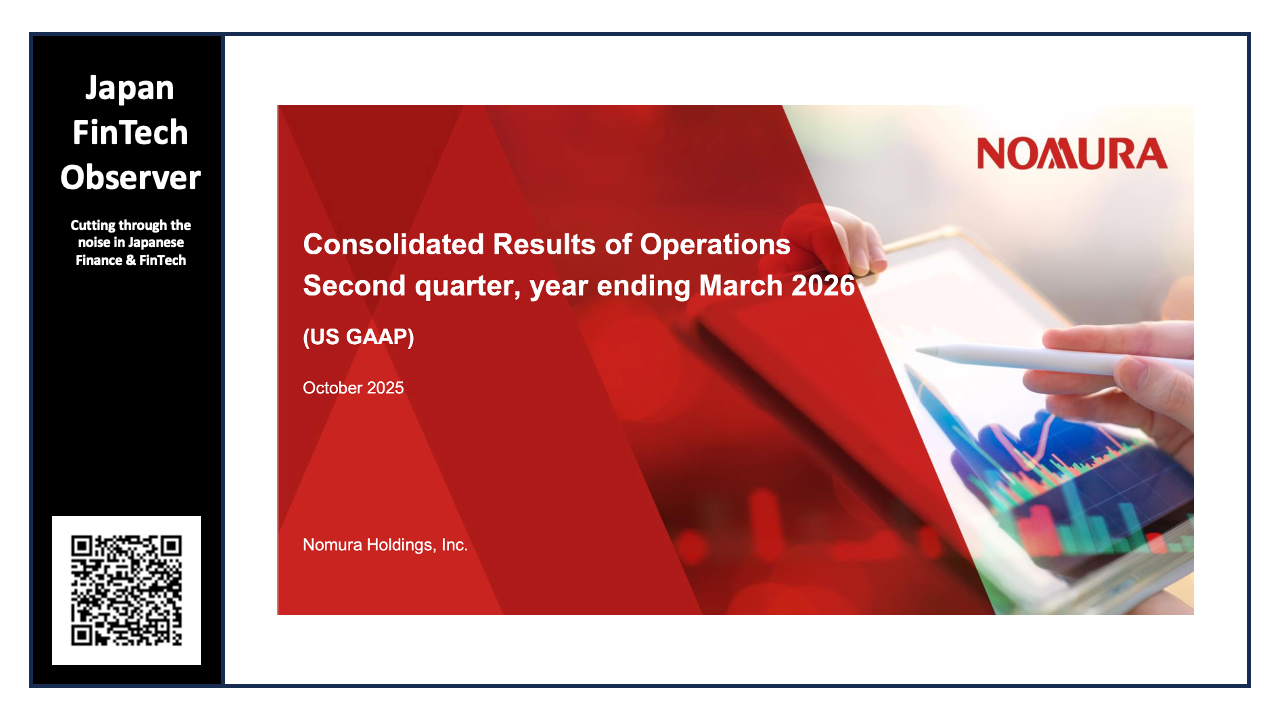 Japan FinTech Observer

Cutting through the noise in Japanese Finance & FinTech

NOMURA

Consolidated Results of Operations
Second quarter, year ending March 2026

(US GAAP)

October 2025

Nomura Holdings, Inc.